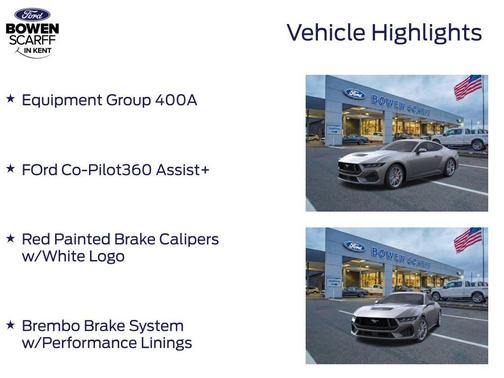 Ford
BOWEN
SCARFF
IN KENT

Vehicle Highlights

★ Equipment Group 400A

★ FOrd Co-Pilot360 Assist+

★ Red Painted Brake Calipers w/White Logo

★ Brembo Brake System w/Performance Linings

Ford BOWEN SCARFF

Ford BOWEN SCARFF